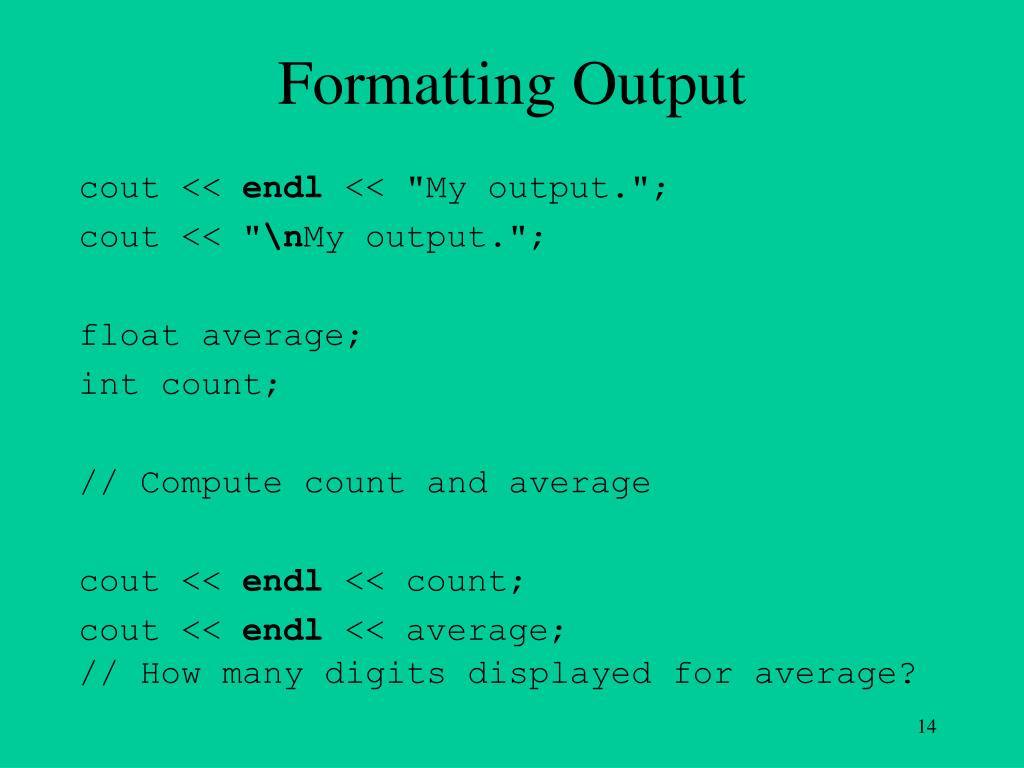 Formatting Output

cout << endl << "My output.";
cout << "\nMy output.";

float average;
int count;

// Compute count and average

cout << endl << count;
cout << endl << average;
// How many digits displayed for average?

14